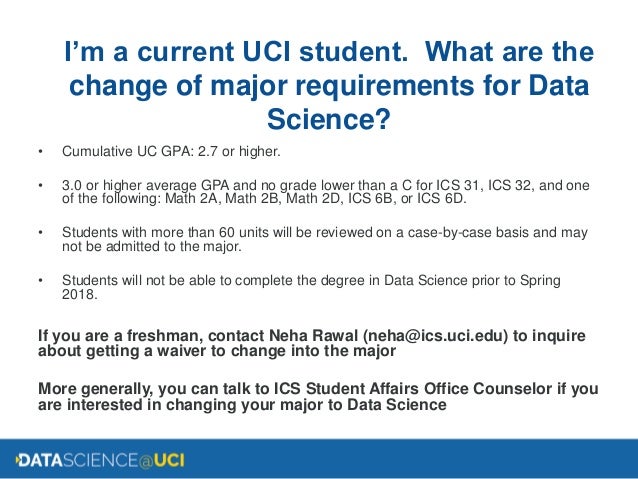 I'm a current UCI student. What are the change of major requirements for Data Science?

• Cumulative UC GPA: 2.7 or higher.

• 3.0 or higher average GPA and no grade lower than a C for ICS 31, ICS 32, and one of the following: Math 2A, Math 2B, Math 2D, ICS 6B, or ICS 6D.

• Students with more than 60 units will be reviewed on a case-by-case basis and may not be admitted to the major.

• Students will not be able to complete the degree in Data Science prior to Spring 2018.

If you are a freshman, contact Neha Rawal (neha@ics.uci.edu) to inquire about getting a waiver to change into the major

More generally, you can talk to ICS Student Affairs Office Counselor if you are interested in changing your major to Data Science

DATASCIENCE@UCI